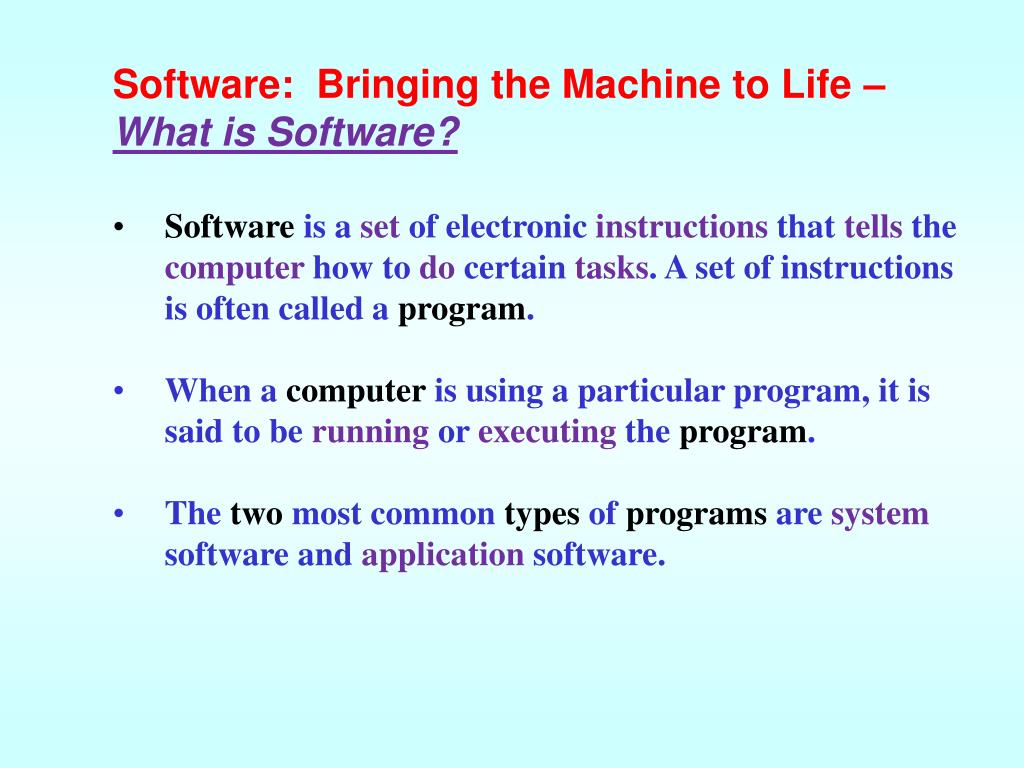 Software: Bringing the Machine to Life – What is Software?

• Software is a set of electronic instructions that tells the computer how to do certain tasks. A set of instructions is often called a program.

• When a computer is using a particular program, it is said to be running or executing the program.

• The two most common types of programs are system software and application software.